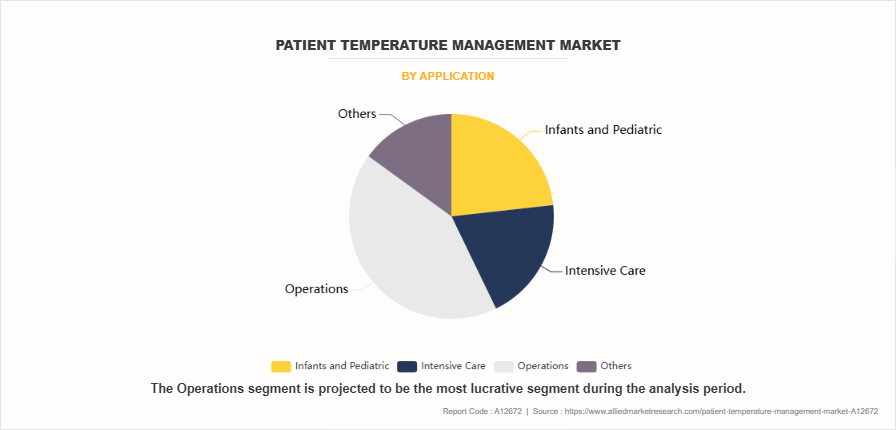 PATIENT TEMPERATURE MANAGEMENT MARKET

BY APPLICATION

Others

Infants and Pediatric

Intensive Care

Operations

Infants and Pediatric Intensive Care Operations Others

The Operations segment is projected to be the most lucrative segment during the analysis period.

Report Code : A12672 | Source : https://www.alliedmarketresearch.com/patient-temperature-management-market-A12672